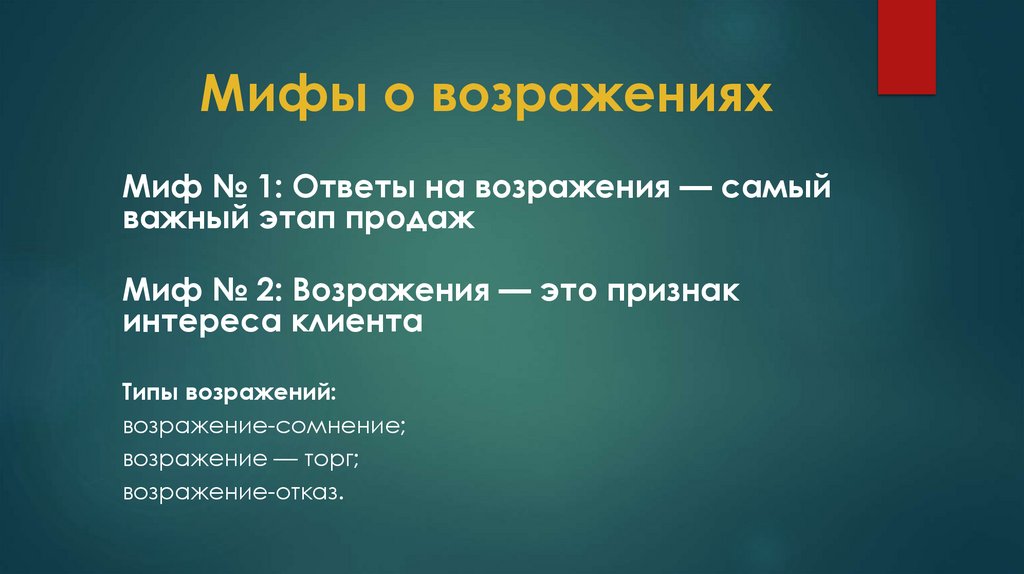 Мифы о возражениях

Миф № 1: Ответы на возражения — самый важный этап продаж

Миф № 2: Возражения — это признак интереса клиента

Типы возражений:
возражение-сомнение;
возражение — торг;
возражение-отказ.